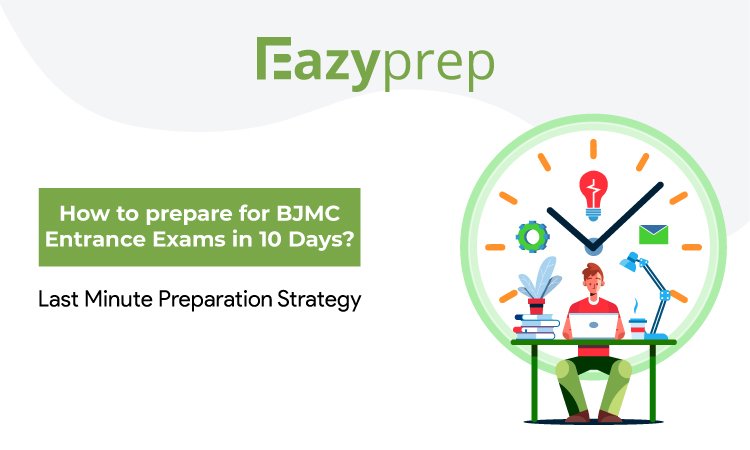 Eazyprep

How to prepare for BJMC Entrance Exams in 10 Days?

Last Minute Preparation Strategy